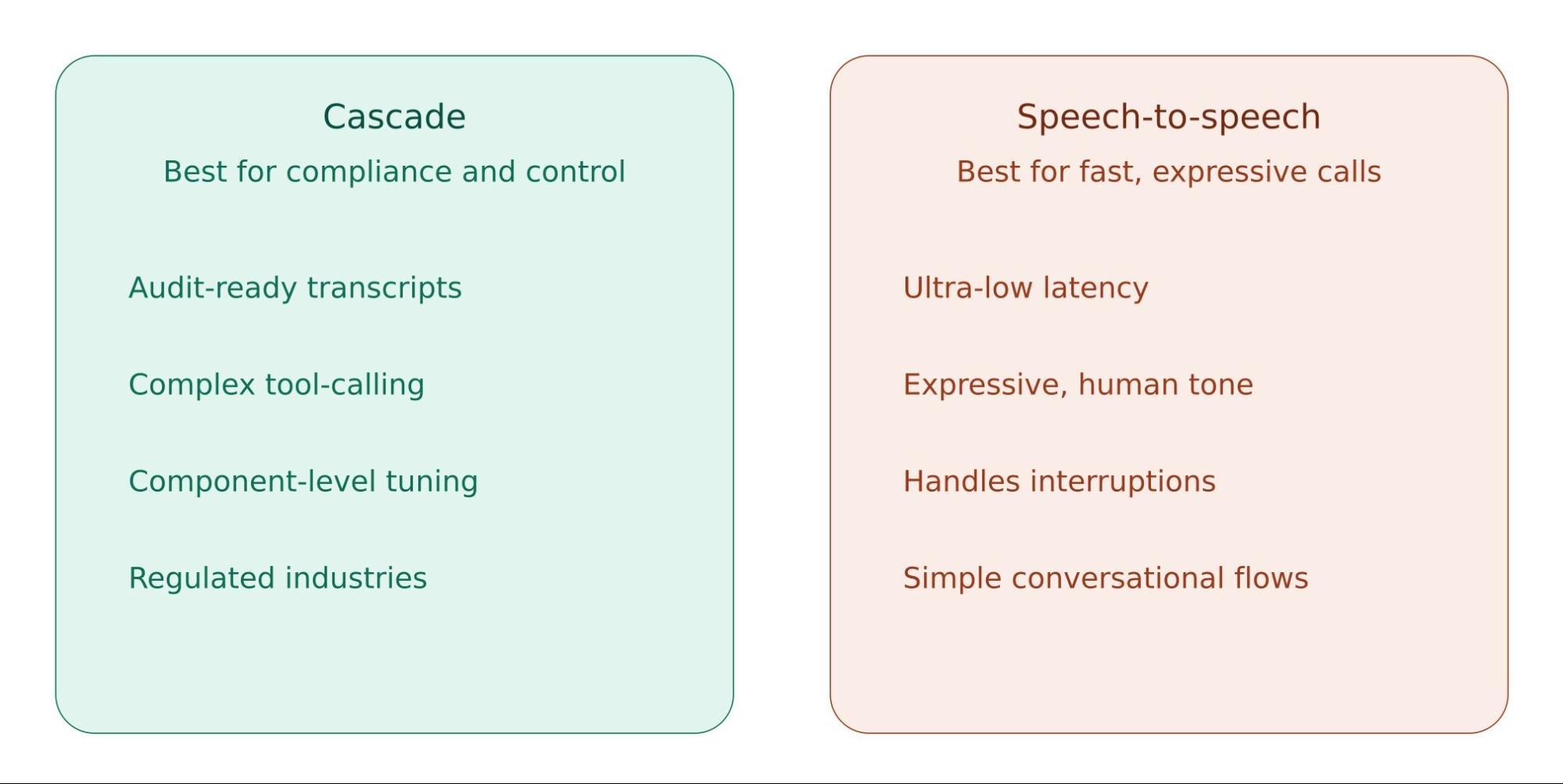 Cascade

Best for compliance and control

Audit-ready transcripts

Complex tool-calling

Component-level tuning

Regulated industries

Speech-to-speech

Best for fast, expressive calls

Ultra-low latency

Expressive, human tone

Handles interruptions

Simple conversational flows